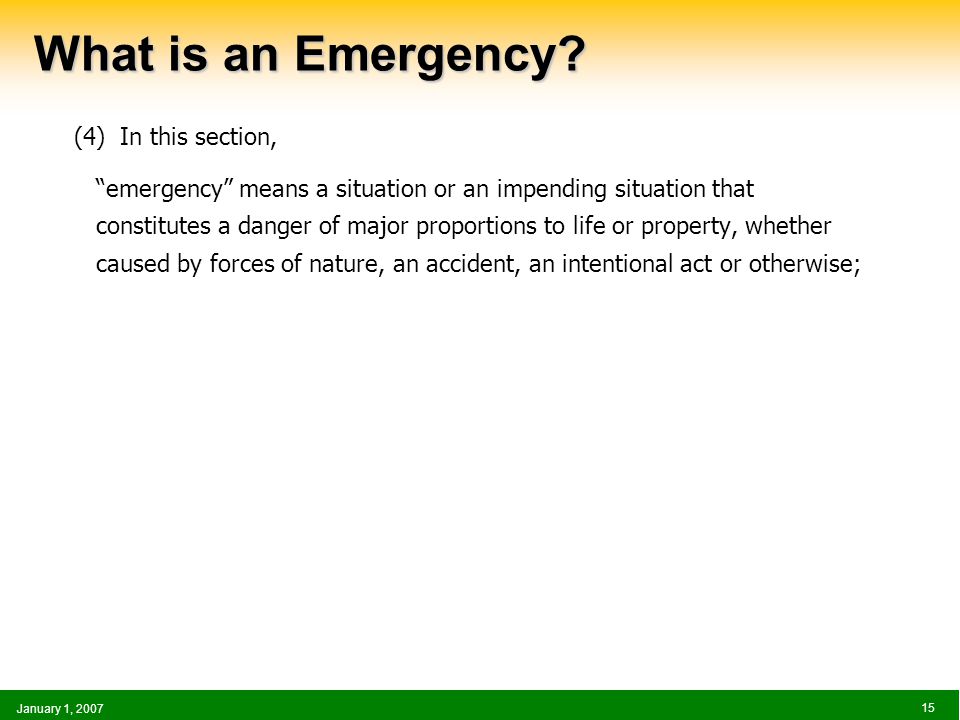 What is an Emergency?

(4) In this section,

“emergency” means a situation or an impending situation that constitutes a danger of major proportions to life or property, whether caused by forces of nature, an accident, an intentional act or otherwise;

January 1, 2007

15